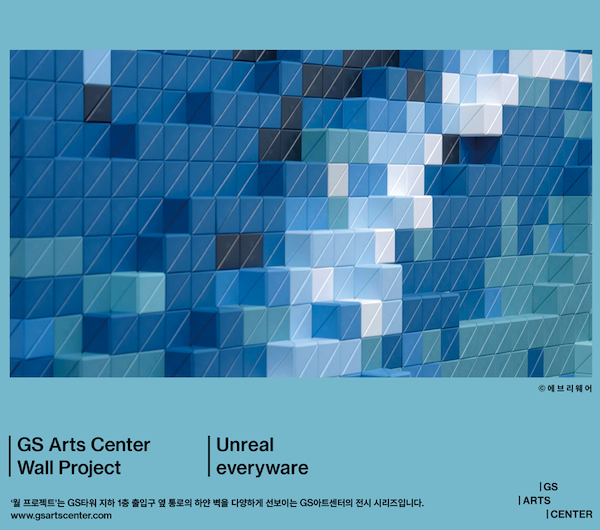 © 에브리웨어

GS Arts Center Wall Project

Unreal everyware

'월 프로젝트'는 GS타워 지하 1층 출입구 옆 통로의 하얀 벽을 다양하게 선보이는 GS아트센터의 전시 시리즈입니다.
www.gsartscenter.com

GS
ARTS
CENTER